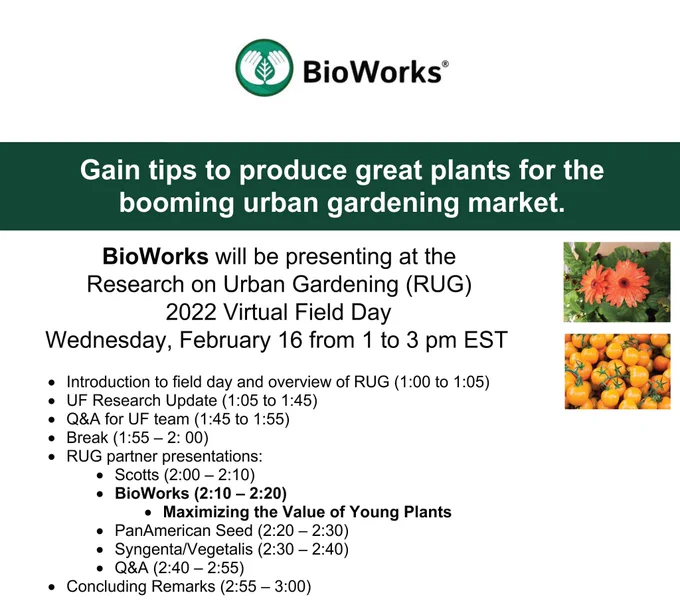 BioWorks®

Gain tips to produce great plants for the booming urban gardening market.

BioWorks will be presenting at the
Research on Urban Gardening (RUG)
2022 Virtual Field Day
Wednesday, February 16 from 1 to 3 pm EST

• Introduction to field day and overview of RUG (1:00 to 1:05)
• UF Research Update (1:05 to 1:45)
• Q&A for UF team (1:45 to 1:55)
• Break (1:55 – 2: 00)
• RUG partner presentations:
• Scotts (2:00 – 2:10)
• BioWorks (2:10 – 2:20)
• Maximizing the Value of Young Plants
• PanAmerican Seed (2:20 – 2:30)
• Syngenta/Vegetalis (2:30 – 2:40)
• Q&A (2:40 – 2:55)
• Concluding Remarks (2:55 – 3:00)